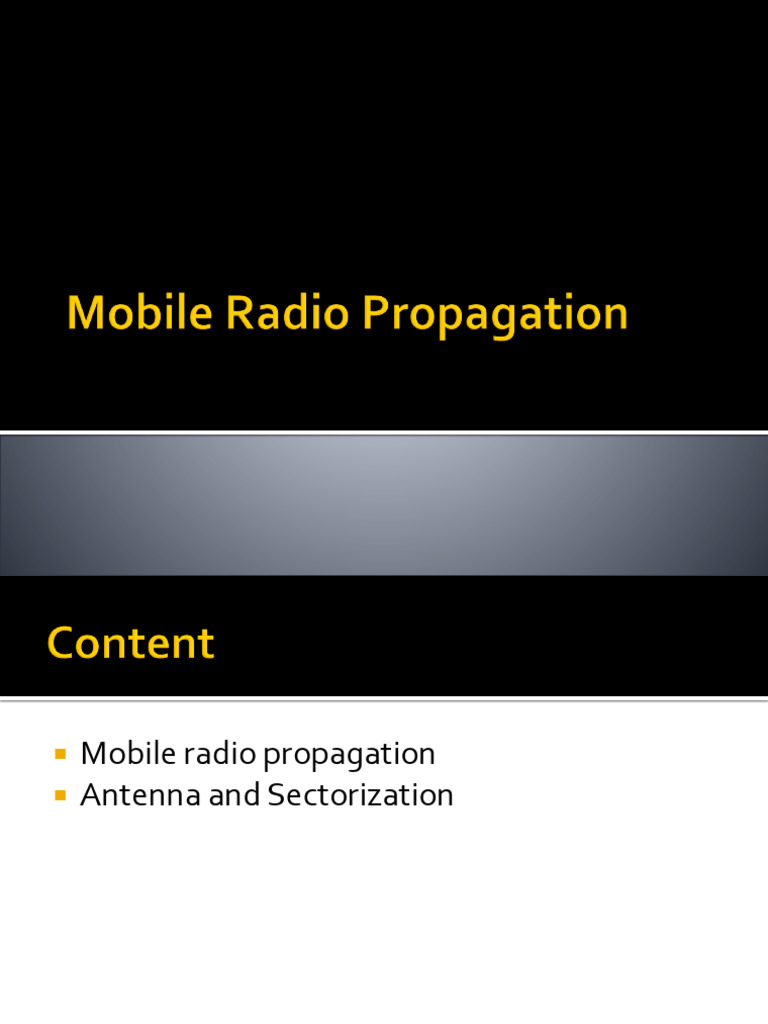 Mobile Radio Propagation

Content

- Mobile radio propagation
- Antenna and Sectorization